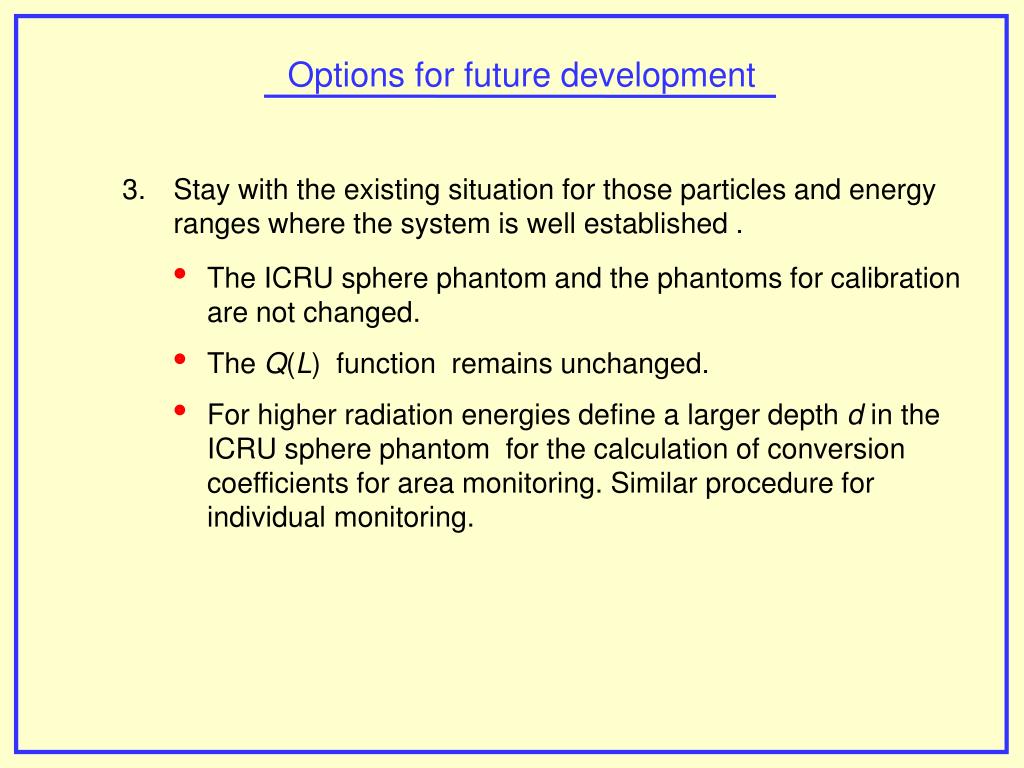 Options for future development

3. Stay with the existing situation for those particles and energy ranges where the system is well established .

• The ICRU sphere phantom and the phantoms for calibration are not changed.

• The $Q(L)$ function remains unchanged.

• For higher radiation energies define a larger depth $d$ in the ICRU sphere phantom for the calculation of conversion coefficients for area monitoring. Similar procedure for individual monitoring.